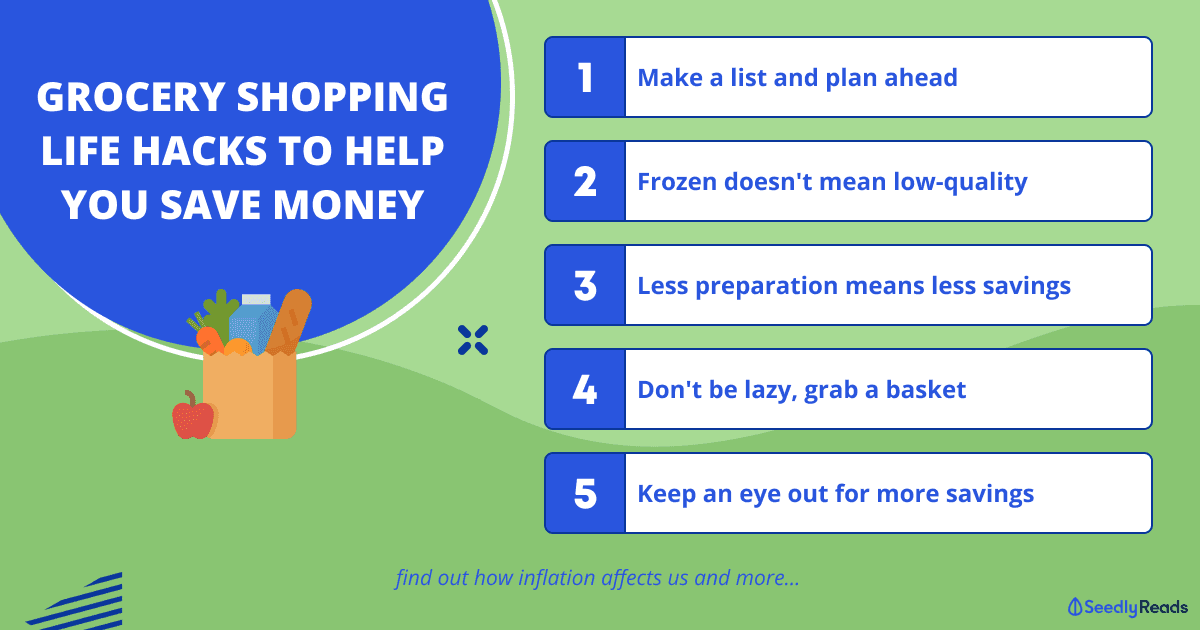 GROCERY SHOPPING LIFE HACKS TO HELP YOU SAVE MONEY

1 Make a list and plan ahead

2 Frozen doesn't mean low-quality

3 Less preparation means less savings

4 Don't be lazy, grab a basket

5 Keep an eye out for more savings

find out how inflation affects us and more...

SeedlyReads